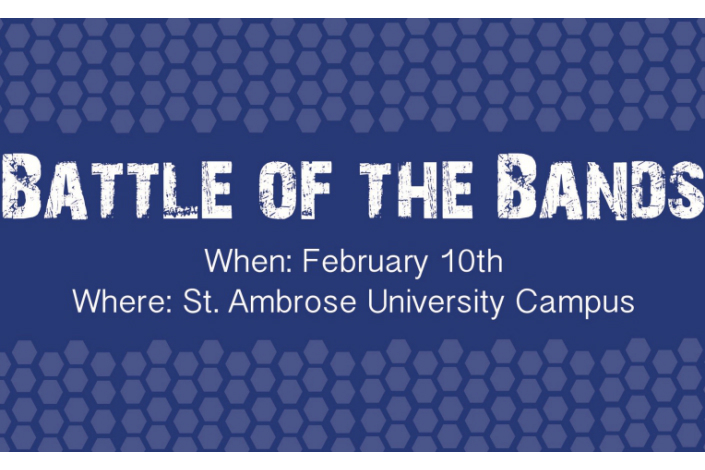 BATTLE OF THE BANDS

When: February 10th
Where: St. Ambrose University Campus